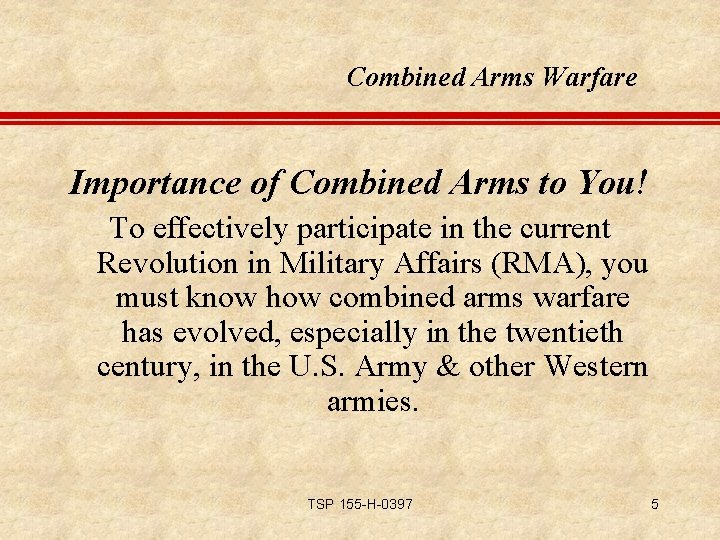 Combined Arms Warfare

Importance of Combined Arms to You!

To effectively participate in the current Revolution in Military Affairs (RMA), you must know how combined arms warfare has evolved, especially in the twentieth century, in the U.S. Army & other Western armies.

TSP 155-H-0397

5